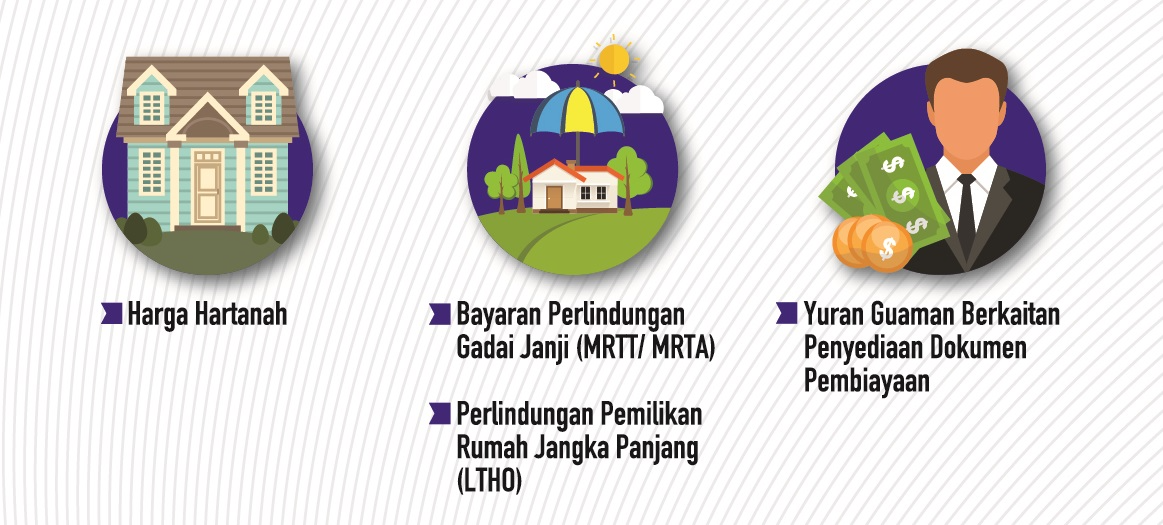 Harga Hartanah

Bayaran Perlindungan Gadai Janji (MRTT/ MRTA)

Perlindungan Pemilikan Rumah Jangka Panjang (LTHO)

Yuran Guaman Berkaitan Penyediaan Dokumen Pembiayaan